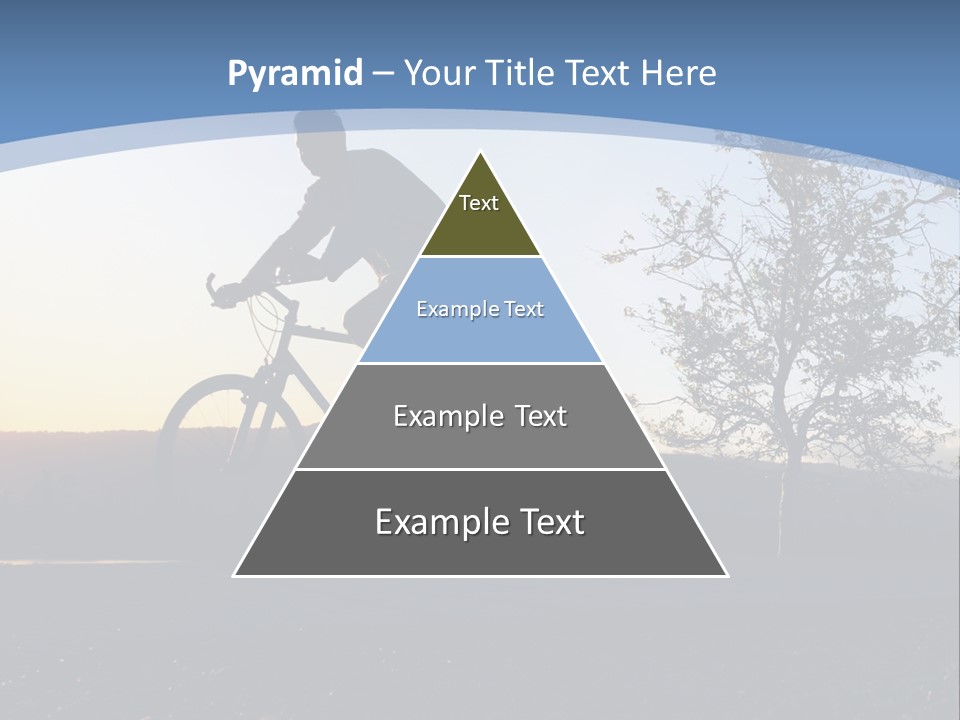 Pyramid – Your Title Text Here

Text

Example Text

Example Text

Example Text